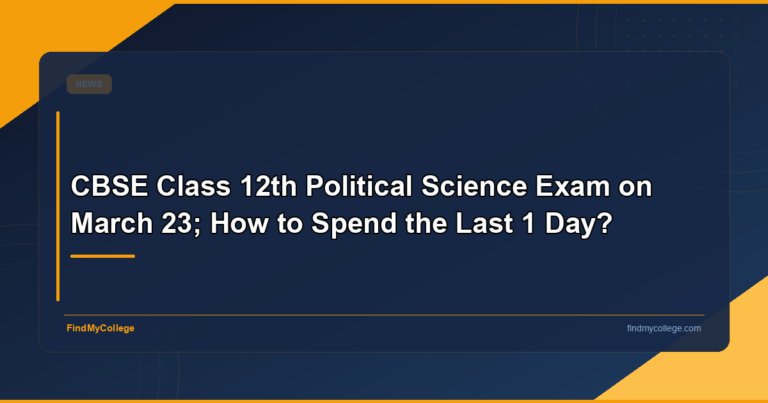 NEWS

CBSE Class 12th Political Science Exam on March 23; How to Spend the Last 1 Day?

FindMyCollege

findmycollege.com